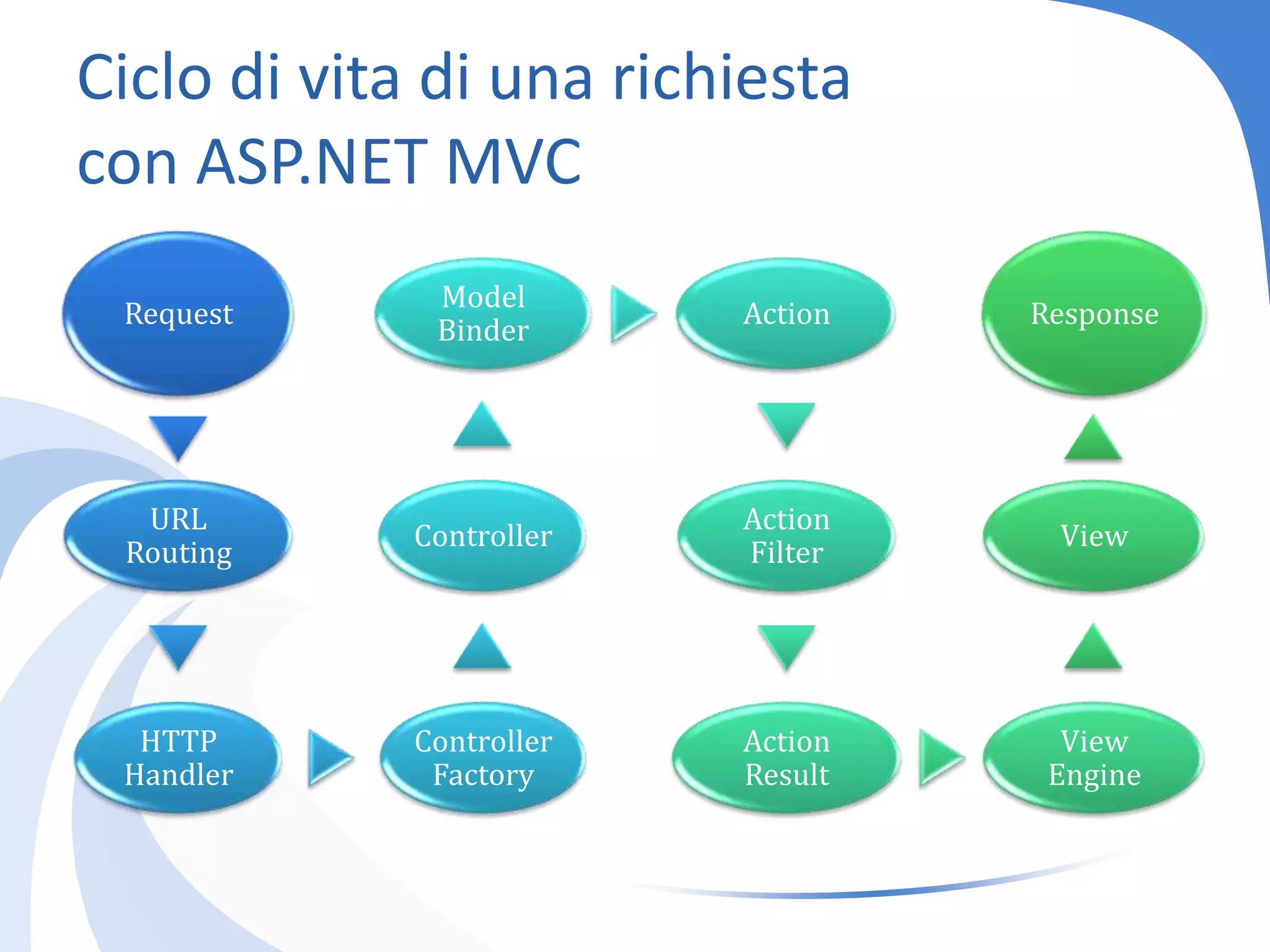 Ciclo di vita di una richiesta con ASP.NET MVC

Request

URL Routing

HTTP Handler

Controller Factory

Controller

Model Binder

Action

Action Filter

Action Result

View Engine

View

Response